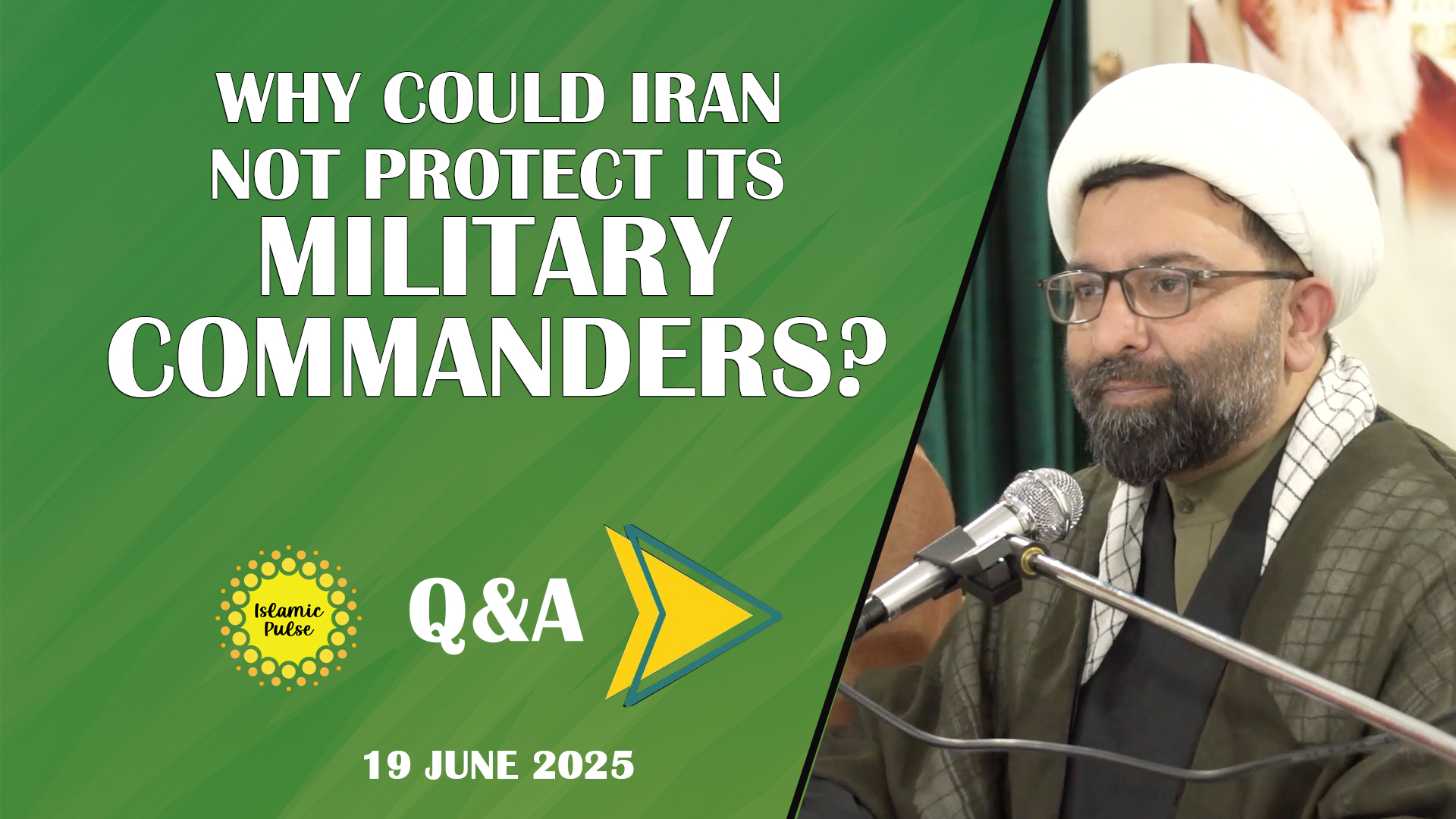 WHY COULD IRAN NOT PROTECT ITS MILITARY COMMANDERS?

Islamic Pulse

Q&A

19 JUNE 2025